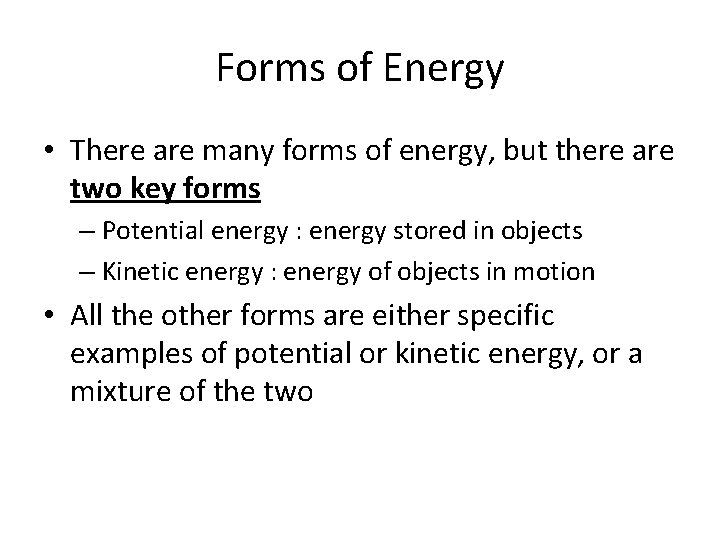 Forms of Energy

• There are many forms of energy, but there are two key forms

– Potential energy : energy stored in objects

– Kinetic energy : energy of objects in motion

• All the other forms are either specific examples of potential or kinetic energy, or a mixture of the two